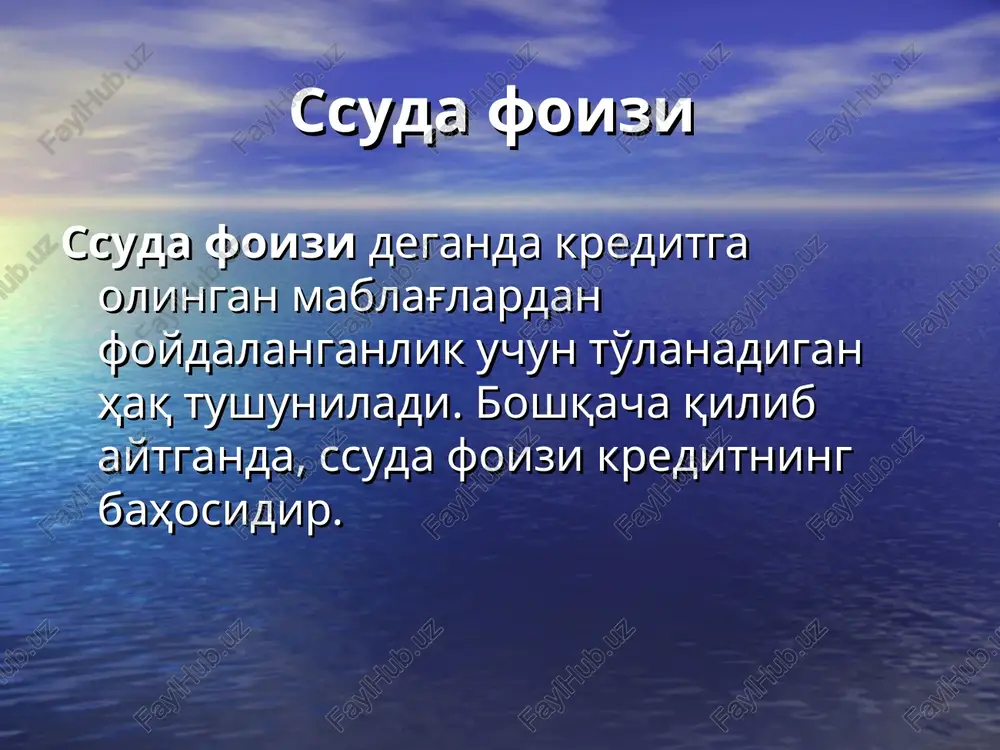 Ссуда фоизи

Ссуда фоизи деганда кредитга олинган маблағлардан фойдаланганлик учун тўланадиган ҳақ тушунилади. Бошқача қилиб айтганда, ссуда фоизи кредитнинг баҳосидир.

FaylHub.uz